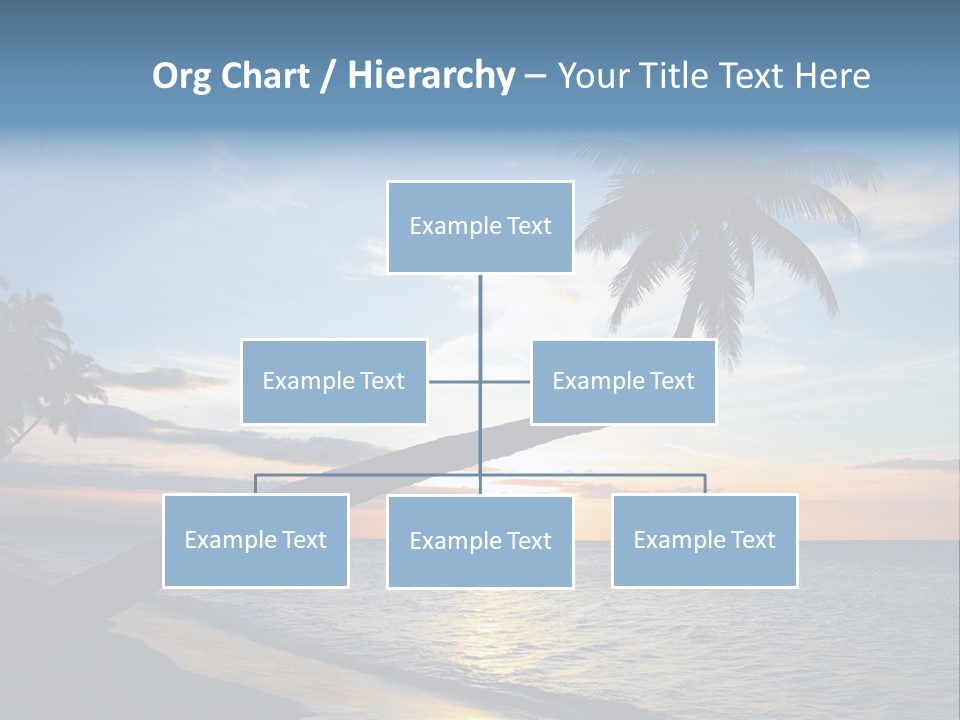 Org Chart / Hierarchy – Your Title Text Here

Example Text

Example Text

Example Text

Example Text

Example Text

Example Text